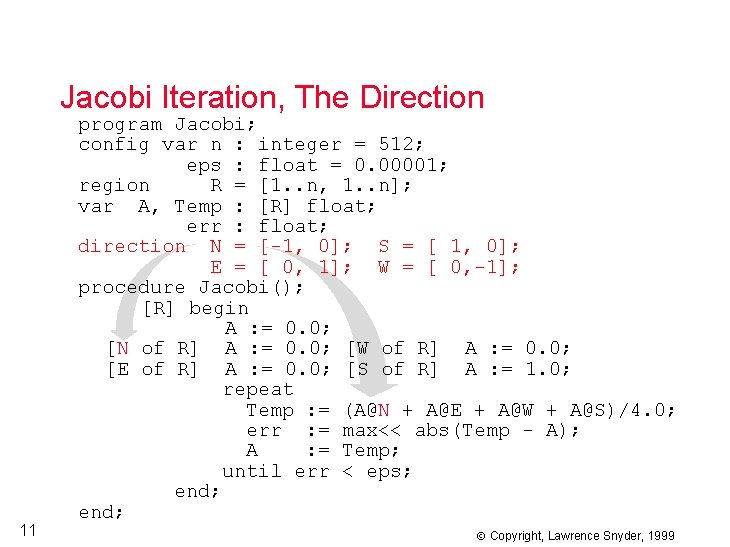 Jacobi Iteration, The Direction

program Jacobi;
config var n : integer = 512;
eps : float = 0.00001;
region R = [1..n, 1..n];
var A, Temp : [R] float;
err : float;
direction N = [-1, 0]; S = [ 1, 0];
E = [ 0, 1]; W = [ 0,-1];
procedure Jacobi();
[R] begin
A := 0.0;
[N of R] A := 0.0; [W of R] A := 0.0;
[E of R] A := 0.0; [S of R] A := 1.0;
repeat
Temp := (A@N + A@E + A@W + A@S)/4.0;
err := max<< abs(Temp - A);
A := Temp;
until err < eps;
end;
end;

11

© Copyright, Lawrence Snyder, 1999